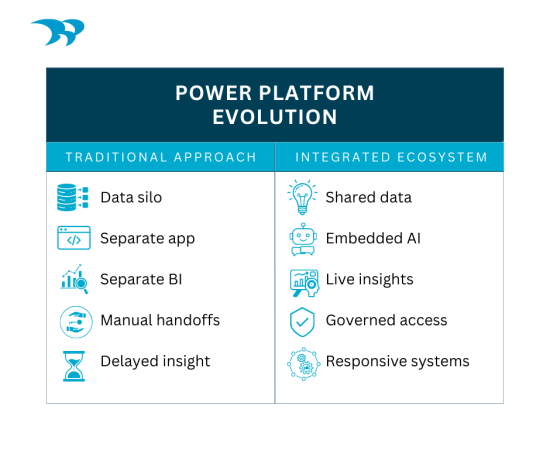 POWER PLATFORM EVOLUTION

| TRADITIONAL APPROACH | INTEGRATED ECOSYSTEM |
|---|---|
| Data silo | Shared data |
| Separate app | Embedded AI |
| Separate BI | Live insights |
| Manual handoffs | Governed access |
| Delayed insight | Responsive systems |